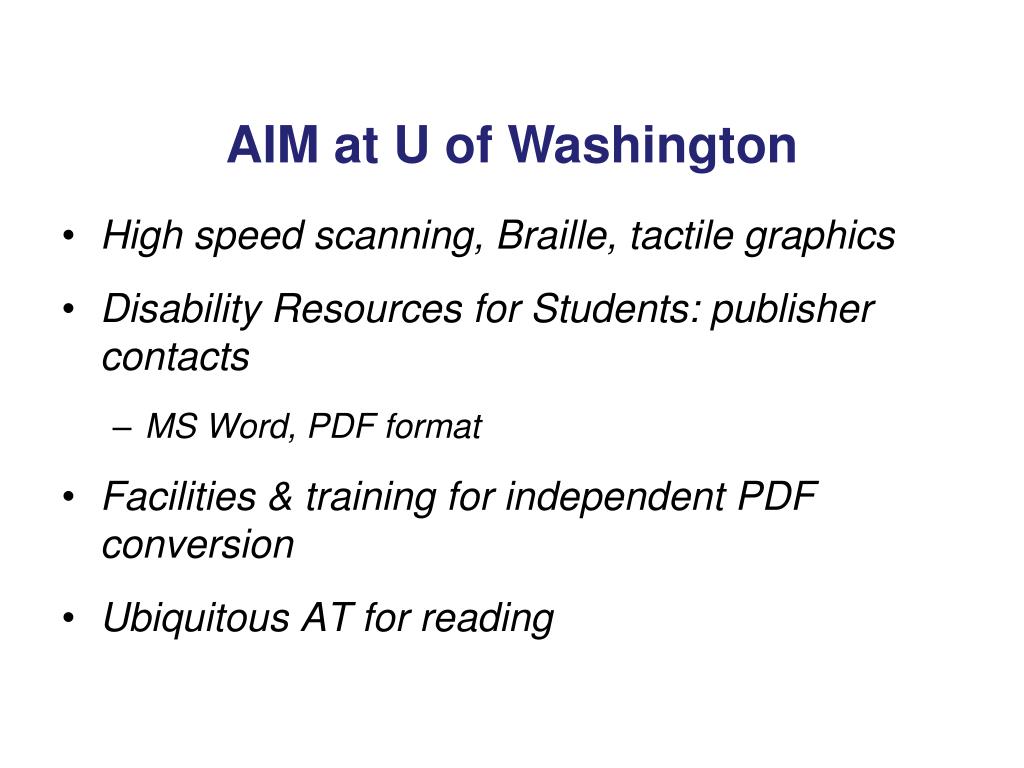 AIM at U of Washington

• High speed scanning, Braille, tactile graphics
• Disability Resources for Students: publisher contacts
– MS Word, PDF format
• Facilities & training for independent PDF conversion
• Ubiquitous AT for reading